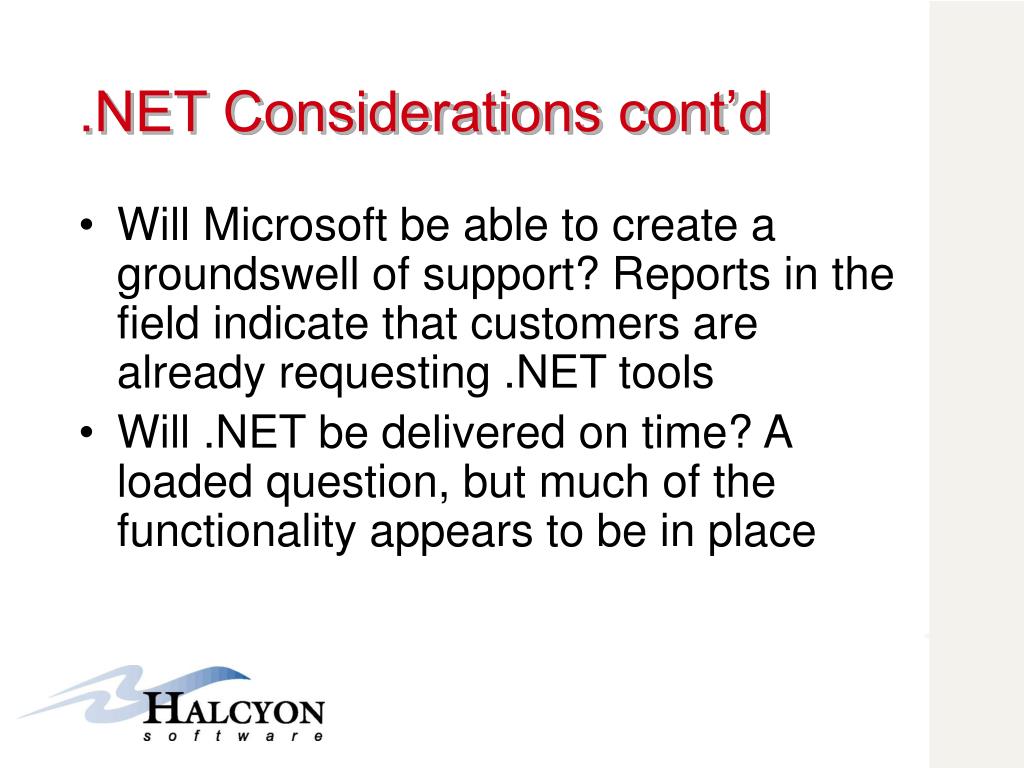 .NET Considerations cont’d

• Will Microsoft be able to create a groundswell of support? Reports in the field indicate that customers are already requesting .NET tools
• Will .NET be delivered on time? A loaded question, but much of the functionality appears to be in place

HALCYON
s o f t w a r e